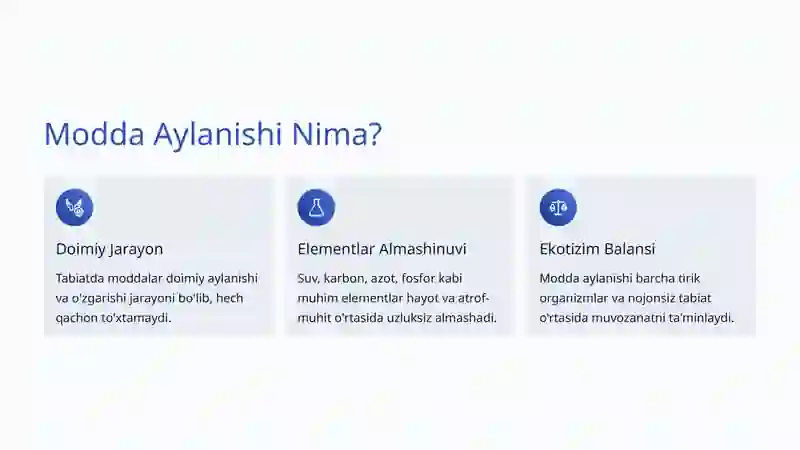 Modda Aylanishi Nima?

Doimiy Jarayon

Tabiatda moddalar doimiy aylanishi va o'zgarishi jarayoni bo'lib, hech qachon to'xtamaydi.

Elementlar Almashinuvi

Suv, karbon, azot, fosfor kabi muhim elementlar hayot va atrof-muhit o'rtasida uzluksiz almashadi.

Ekotizim Balansi

Modda aylanishi barcha tirik organizmlar va nojonsiz tabiat o'rtasida muvozanatni ta'minlaydi.